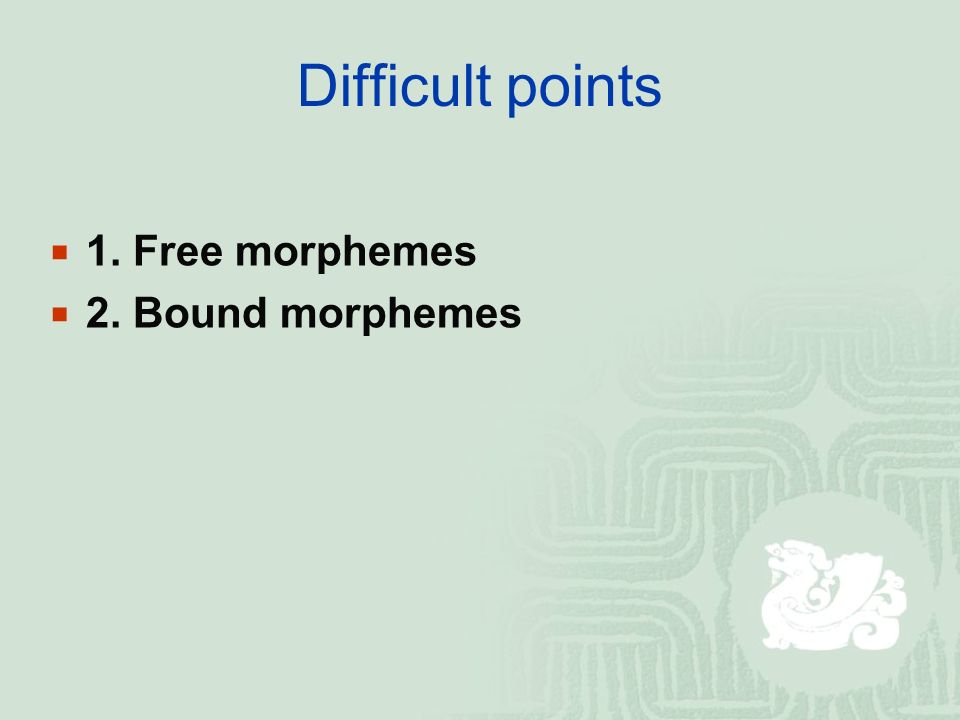 Difficult points

1. Free morphemes
2. Bound morphemes